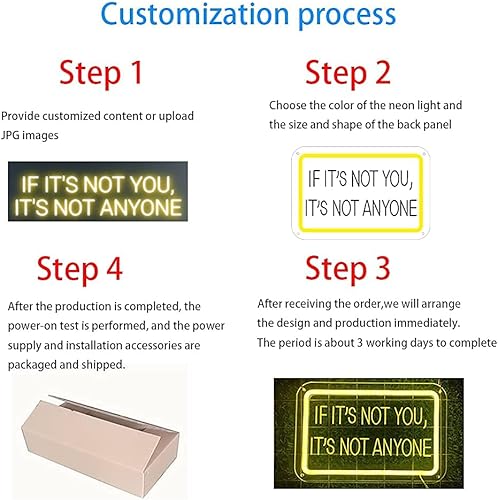 Customization process

Step 1

Provide customized content or upload JPG images

IF IT'S NOT YOU, IT'S NOT ANYONE

Step 2

Choose the color of the neon light and the size and shape of the back panel

IF IT'S NOT YOU, IT'S NOT ANYONE

Step 4

After the production is completed, the power-on test is performed, and the power supply and installation accessories are packaged and shipped.

Step 3

After receiving the order,we will arrange the design and production immediately. The period is about 3 working days to complete

IF IT'S NOT YOU, IT'S NOT ANYONE